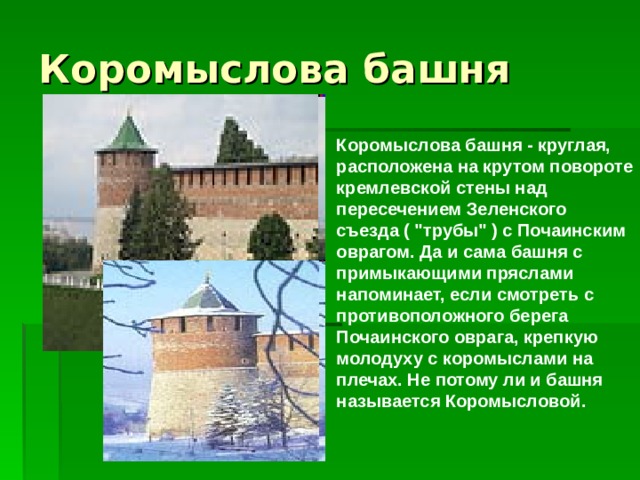 Коромыслова башня

Коромыслова башня - круглая, расположена на крутом повороте кремлевской стены над пересечением Зеленского съезда ( "трубы" ) с Почаинским оврагом. Да и сама башня с примыкающими пряслами напоминает, если смотреть с противоположного берега Почаинского оврага, крепкую молодуху с коромыслами на плечах. Не потому ли и башня называется Коромысловой.